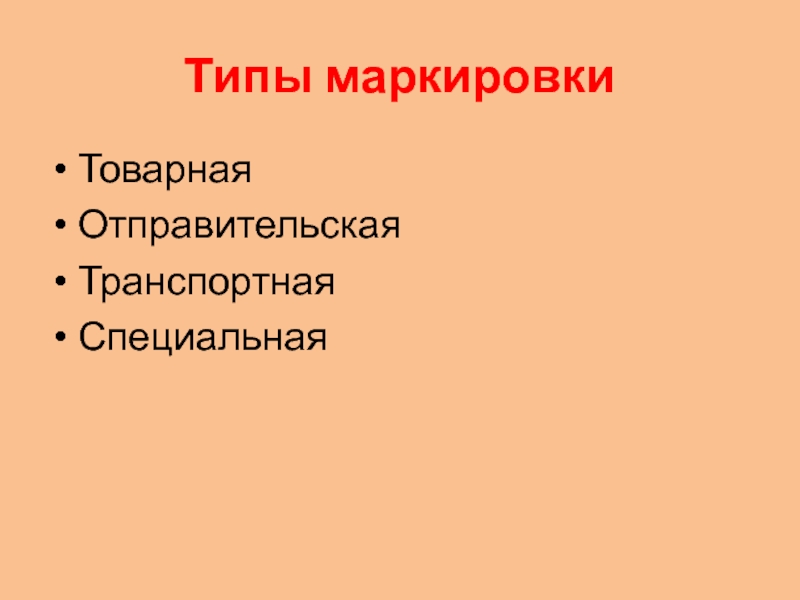 Типы маркировки

• Товарная
• Отправительская
• Транспортная
• Специальная